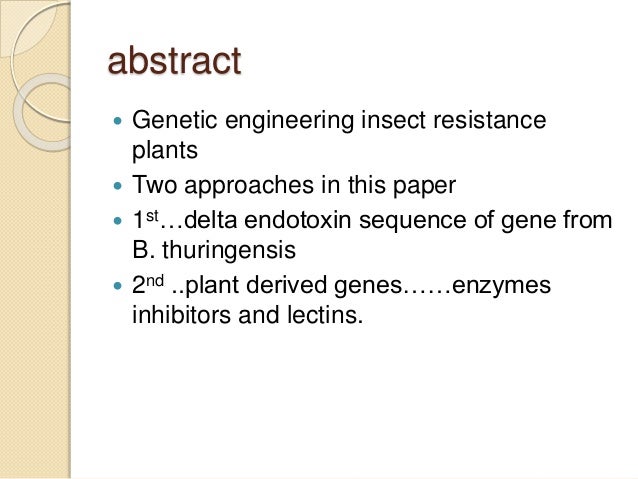 abstract

- Genetic engineering insect resistance plants
- Two approaches in this paper
- 1st…delta endotoxin sequence of gene from B. thuringensis
- 2nd ..plant derived genes……enzymes inhibitors and lectins.